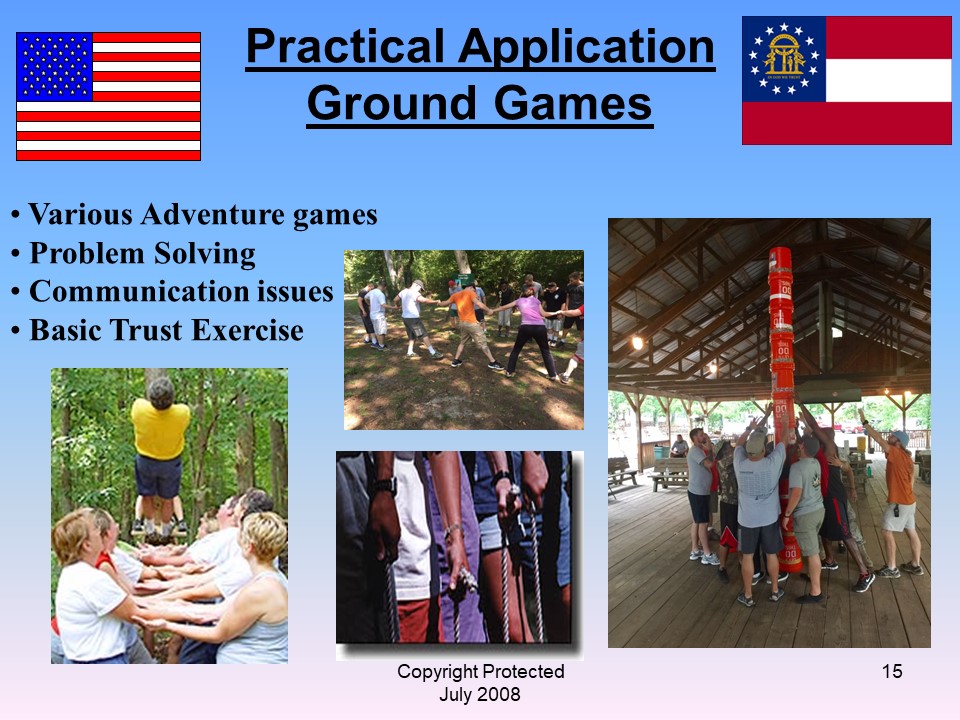 Practical Application
Ground Games

• Various Adventure games
• Problem Solving
• Communication issues
• Basic Trust Exercise

Copyright Protected
July 2008

15